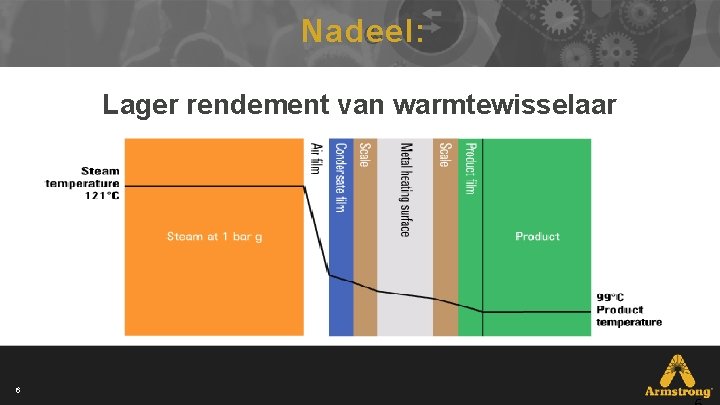 Nadeel:

Lager rendement van warmtewisselaar

Steam temperature 121°C

Steam at 1 bar g

Air film

Condensate film

Scale

Metal heating surface

Scale

Product film

Product

99°C Product temperature

6

Armstrong